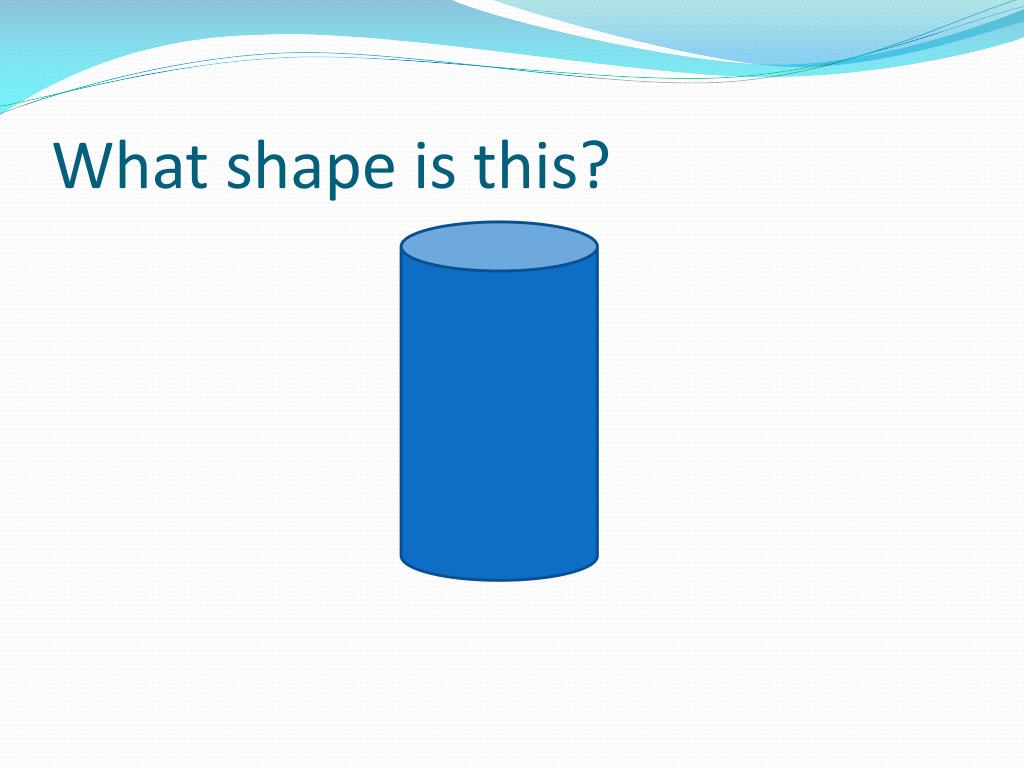 What shape is this?